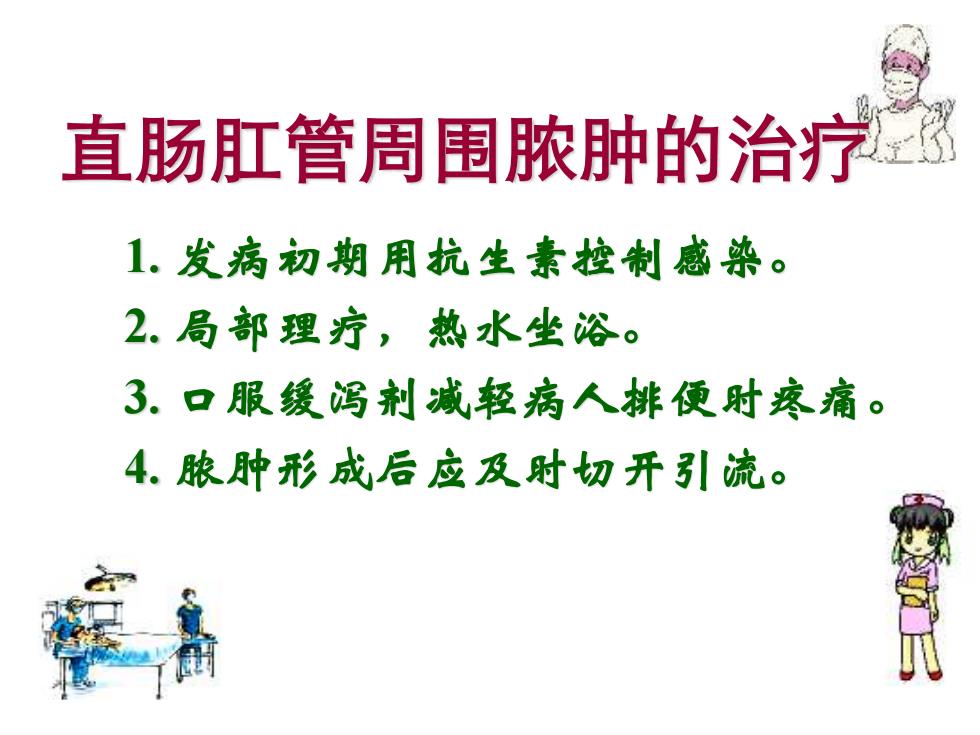 直肠肛管周围脓肿的治疗

1. 发病初期用抗生素控制感染。

2. 局部理疗，热水坐浴。

3. 口服缓泻剂减轻病人排便时疼痛。

4. 脓肿形成后应及时切开引流。